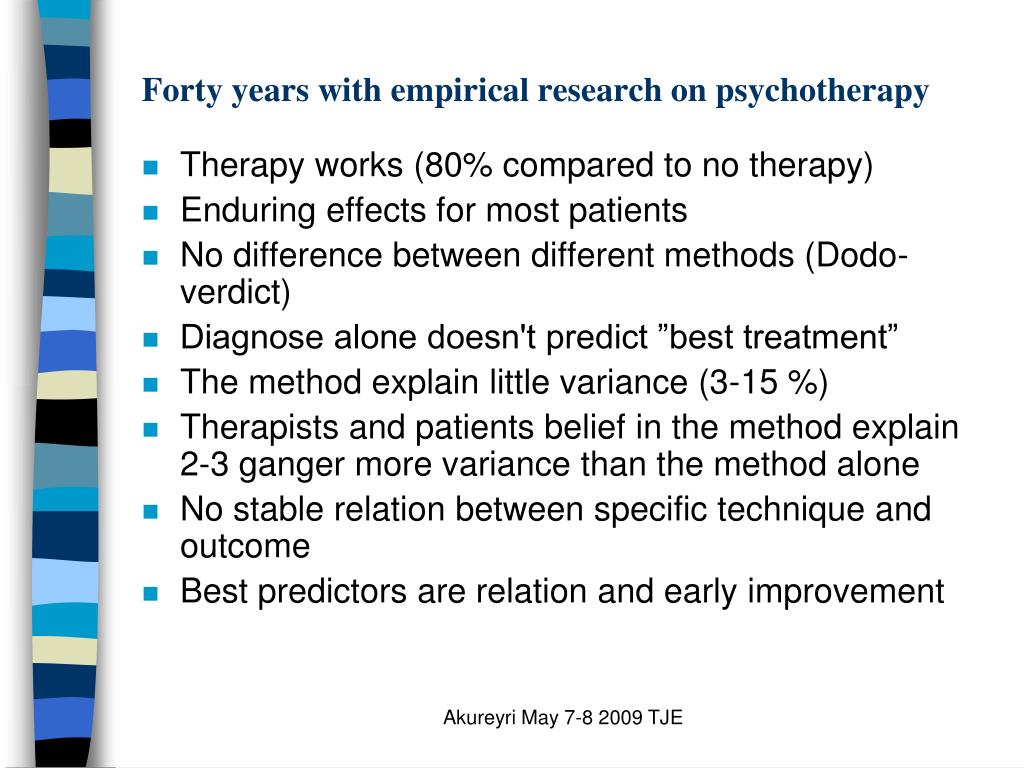 Forty years with empirical research on psychotherapy

- Therapy works (80% compared to no therapy)
- Enduring effects for most patients
- No difference between different methods (Dodo-verdict)
- Diagnose alone doesn't predict ”best treatment”
- The method explain little variance (3-15 %)
- Therapists and patients belief in the method explain 2-3 ganger more variance than the method alone
- No stable relation between specific technique and outcome
- Best predictors are relation and early improvement

Akureyri May 7-8 2009 TJE